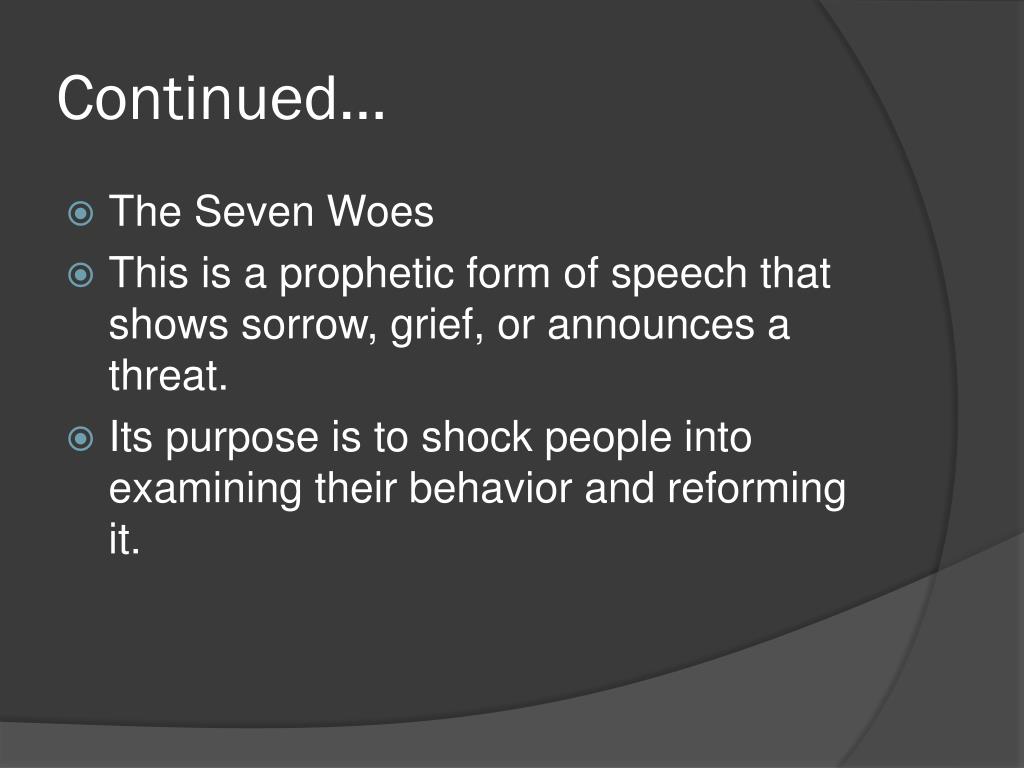 Continued…

The Seven Woes

This is a prophetic form of speech that shows sorrow, grief, or announces a threat.

Its purpose is to shock people into examining their behavior and reforming it.